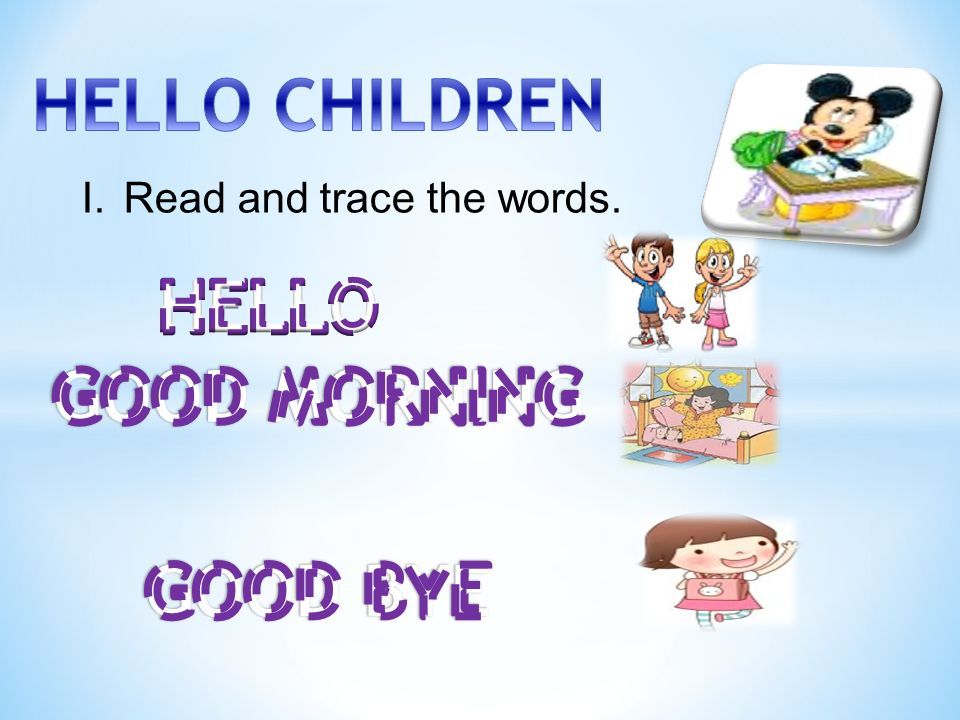 HELLO CHILDREN

I. Read and trace the words.

HELLO

GOOD MORNING

GOOD BYE